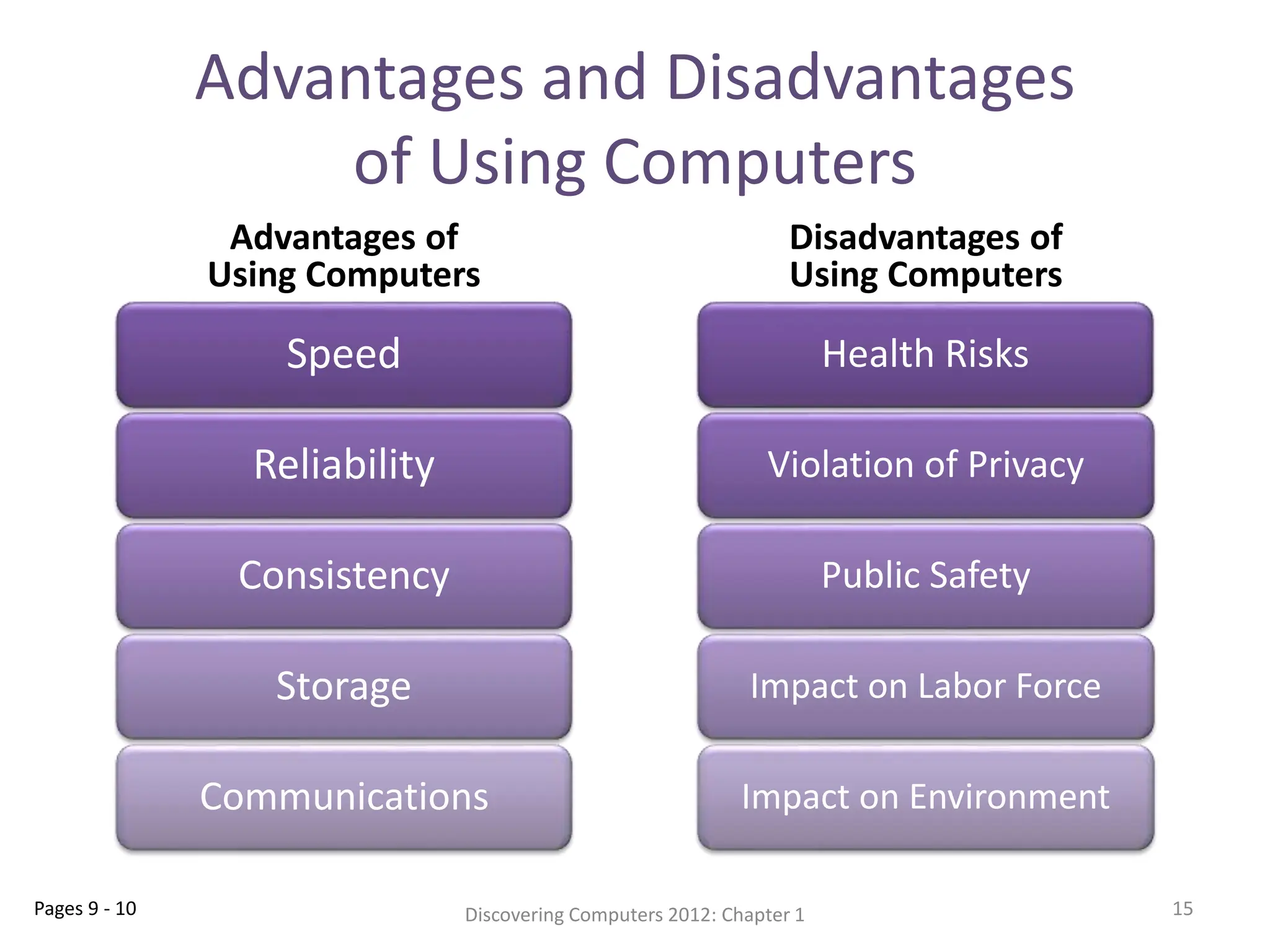 Advantages and Disadvantages of Using Computers

Advantages of Using Computers

Speed

Reliability

Consistency

Storage

Communications

Disadvantages of Using Computers

Health Risks

Violation of Privacy

Public Safety

Impact on Labor Force

Impact on Environment

Pages 9 - 10

Discovering Computers 2012: Chapter 1

15